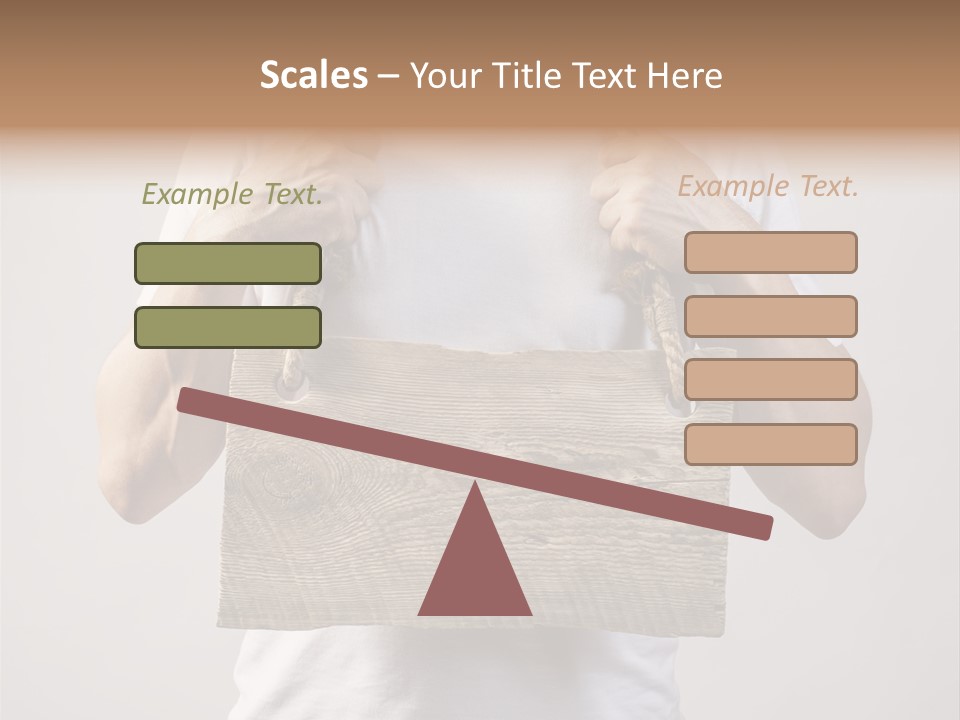 Scales – Your Title Text Here

Example Text.

Example Text.